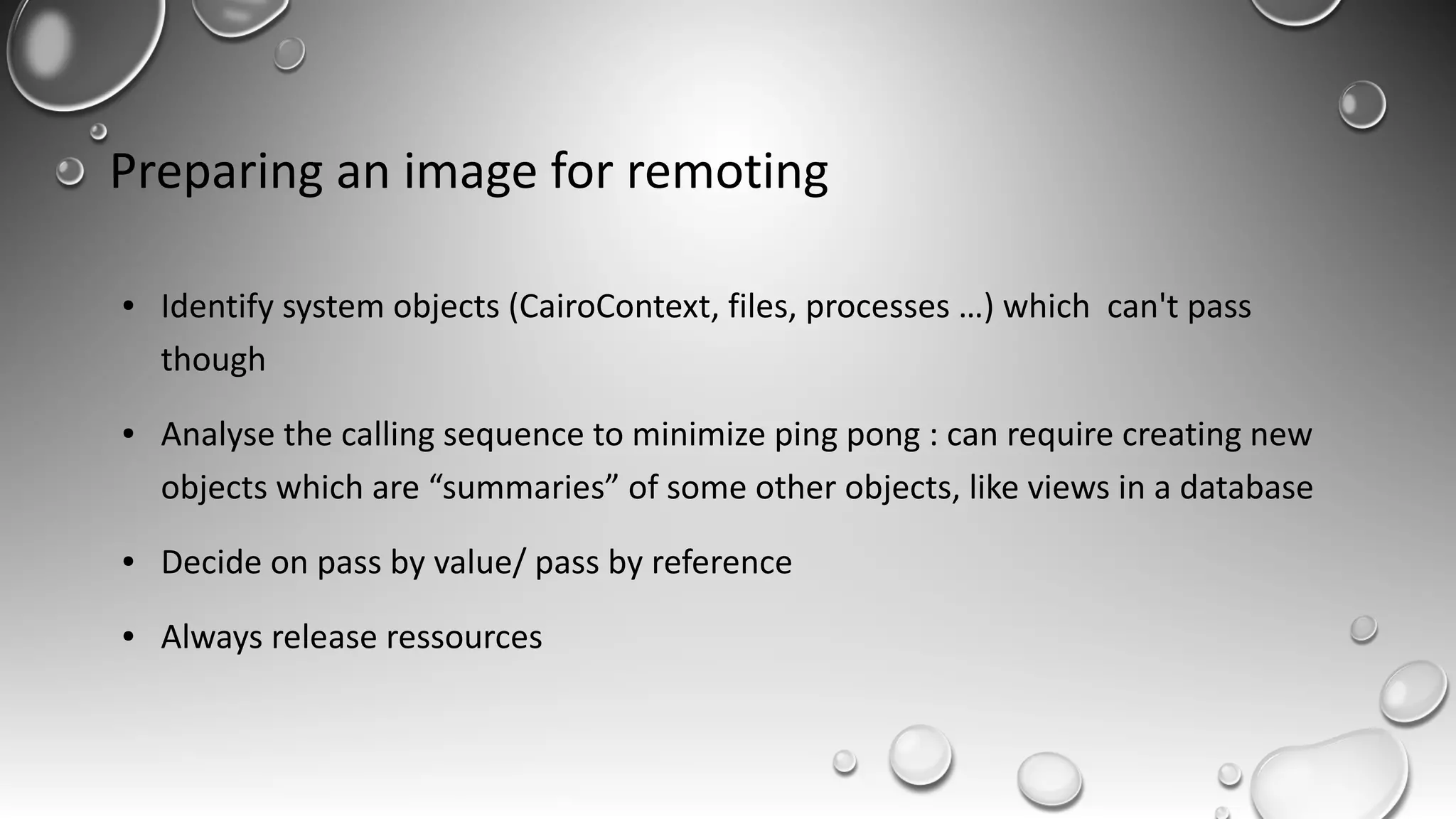 Preparing an image for remoting

• Identify system objects (CairoContext, files, processes …) which can't pass though

• Analyse the calling sequence to minimize ping pong : can require creating new objects which are “summaries” of some other objects, like views in a database

• Decide on pass by value/ pass by reference

• Always release ressources